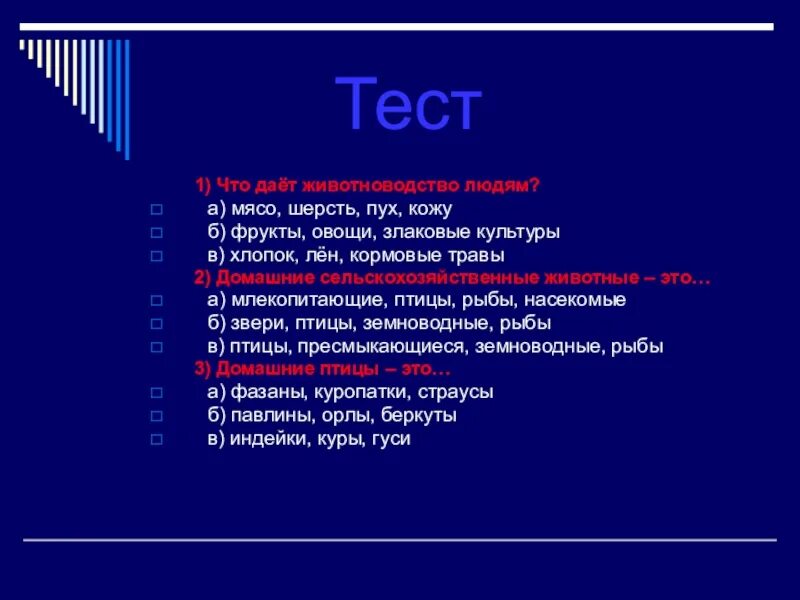 Тест

1) Что даёт животноводство людям?

а) мясо, шерсть, пух, кожу

б) фрукты, овощи, злаковые культуры

в) хлопок, лён, кормовые травы

2) Домашние сельскохозяйственные животные – это…

а) млекопитающие, птицы, рыбы, насекомые

б) звери, птицы, земноводные, рыбы

в) птицы, пресмыкающиеся, земноводные, рыбы

3) Домашние птицы – это…

а) фазаны, куропатки, страусы

б) павлины, орлы, беркуты

в) индейки, куры, гуси